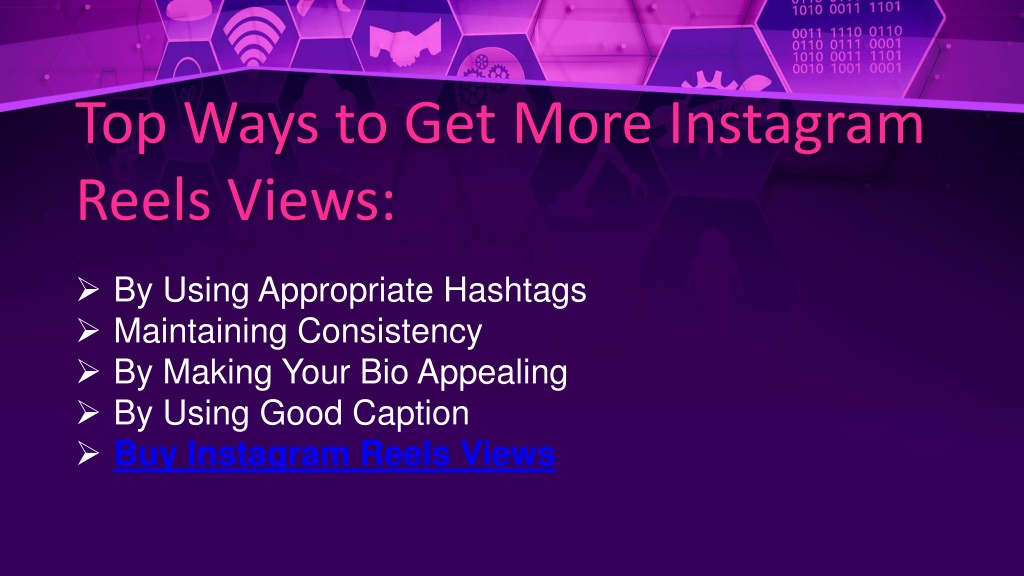 1010 0011 1101
0011 1110 0110
0110 0111 0001
1010 0011 1101
0010 1001 0001

Top Ways to Get More Instagram Reels Views:

➢ By Using Appropriate Hashtags
➢ Maintaining Consistency
➢ By Making Your Bio Appealing
➢ By Using Good Caption
➢ Buy Instagram Reels Views